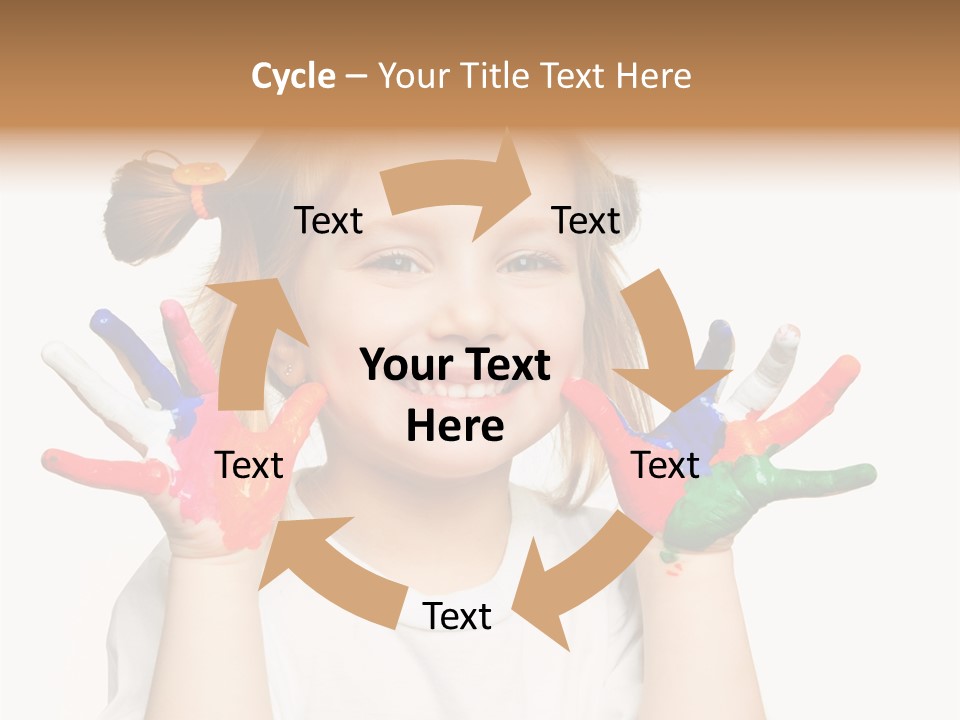 Cycle – Your Title Text Here

Text

Text

Your Text Here

Text

Text

Text